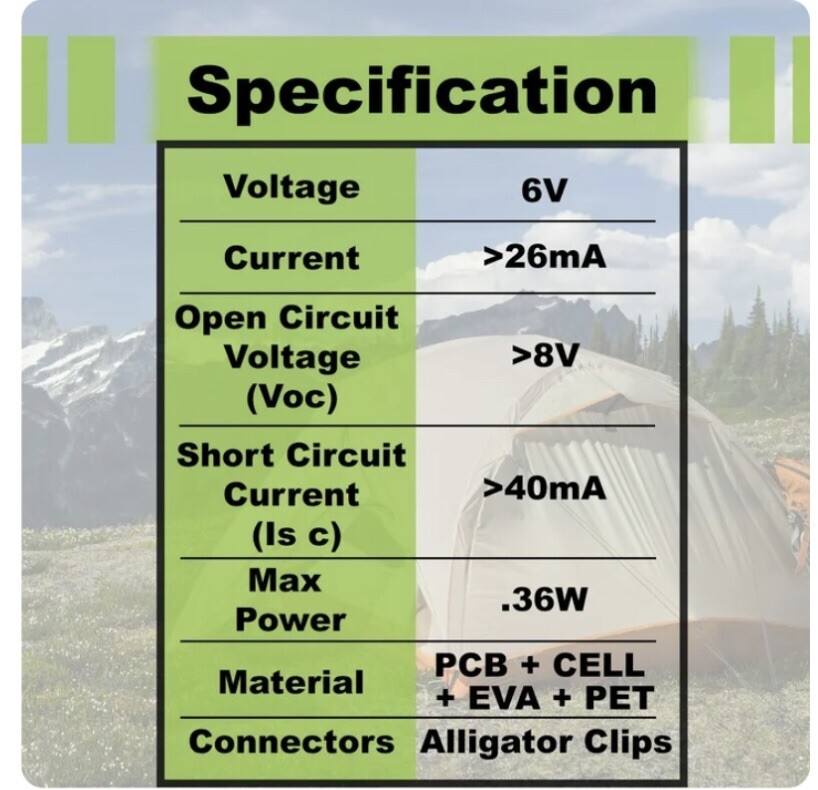 Specification

| Voltage | 6V |
|---|---|
| Current | >26mA |
| Open Circuit Voltage (Voc) | >8V |
| Short Circuit Current (Is c) | >40mA |
| Max Power | .36W |
| Material | PCB + CELL + EVA + PET |
| Connectors | Alligator Clips |